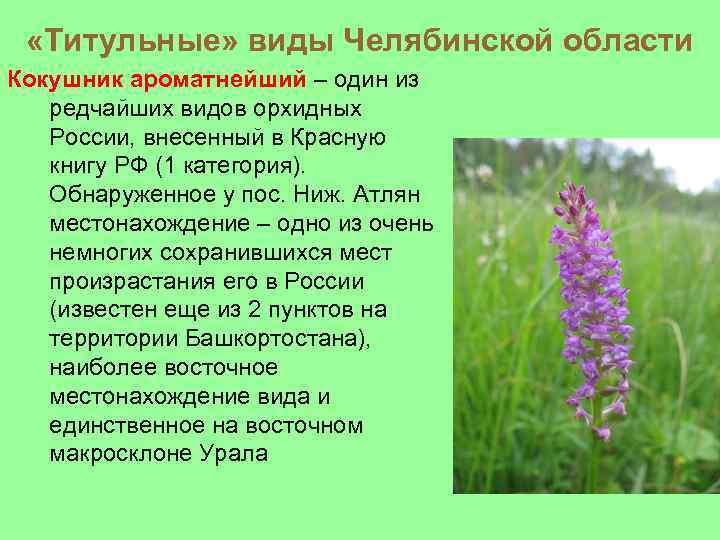 «Титульные» виды Челябинской области

Кокушник ароматнейший – один из редчайших видов орхидных России, внесенный в Красную книгу РФ (1 категория). Обнаруженное у пос. Ниж. Атлян местонахождение – одно из очень немногих сохранившихся мест произрастания его в России (известен еще из 2 пунктов на территории Башкортостана), наиболее восточное местонахождение вида и единственное на восточном макросклоне Урала